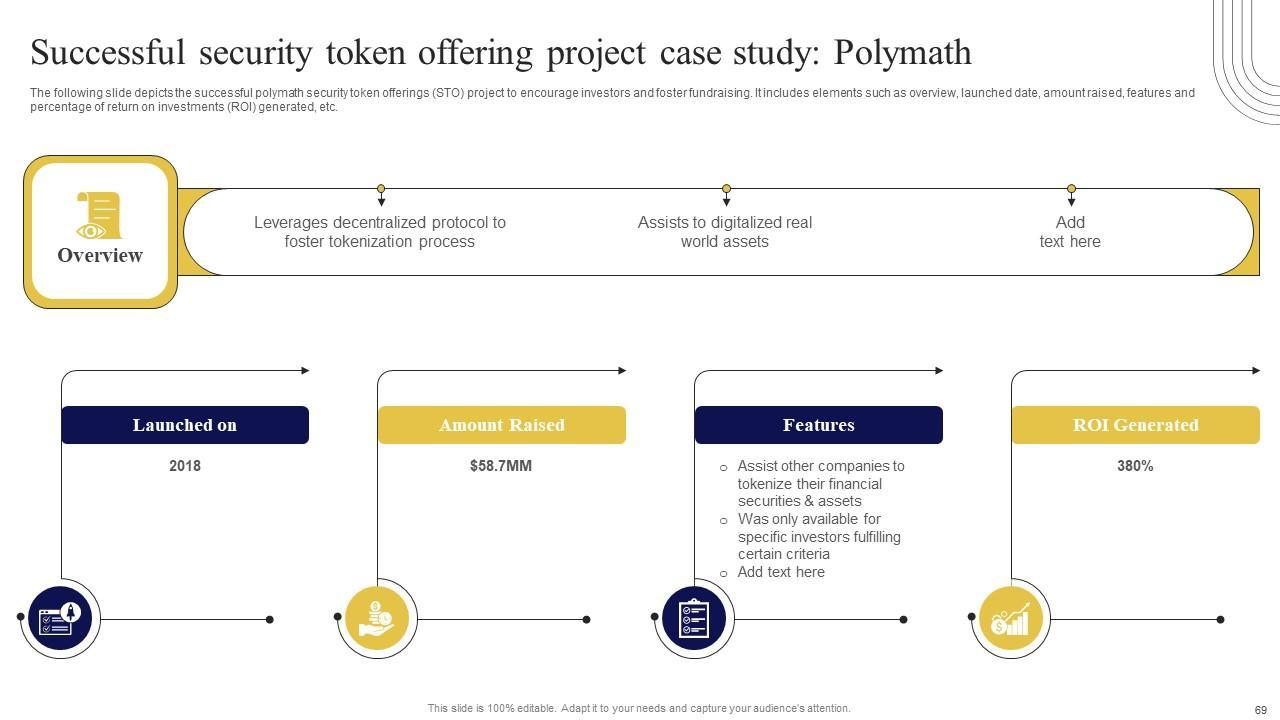 Successful security token offering project case study: Polymath

The following slide depicts the successful polymath security token offerings (STO) project to encourage investors and foster fundraising. It includes elements such as overview, launched date, amount raised, features and percentage of return on investments (ROI) generated, etc.

Overview

Leverages decentralized protocol to foster tokenization process

Assists to digitalized real world assets

Add text here

Launched on

2018

Amount Raised

$58.7MM

Features

o Assist other companies to tokenize their financial securities & assets
o Was only available for specific investors fulfilling certain criteria
o Add text here

ROI Generated

380%

This slide is 100% editable. Adapt it to your needs and capture your audience's attention.

69